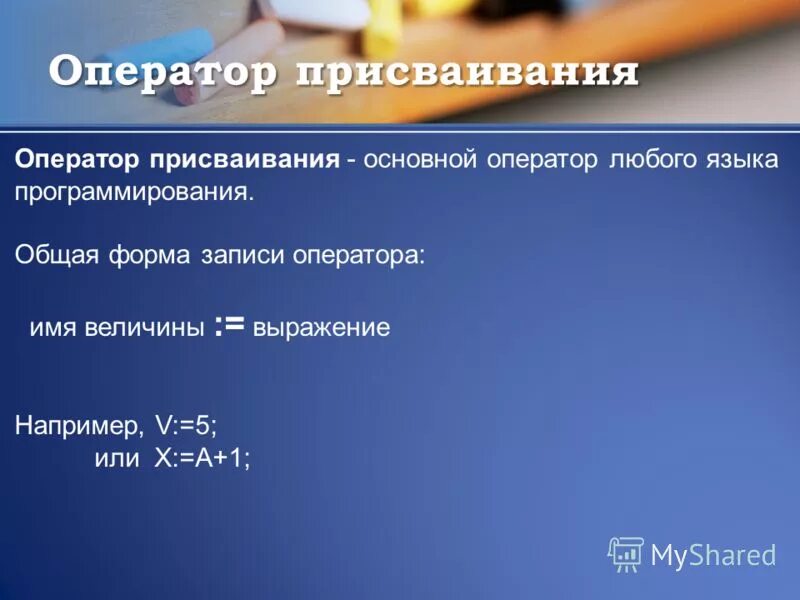 Оператор присваивания

Оператор присваивания - основной оператор любого языка программирования.

Общая форма записи оператора:

имя величины := выражение

Например, V:=5;
или X:=A+1;

MyShared